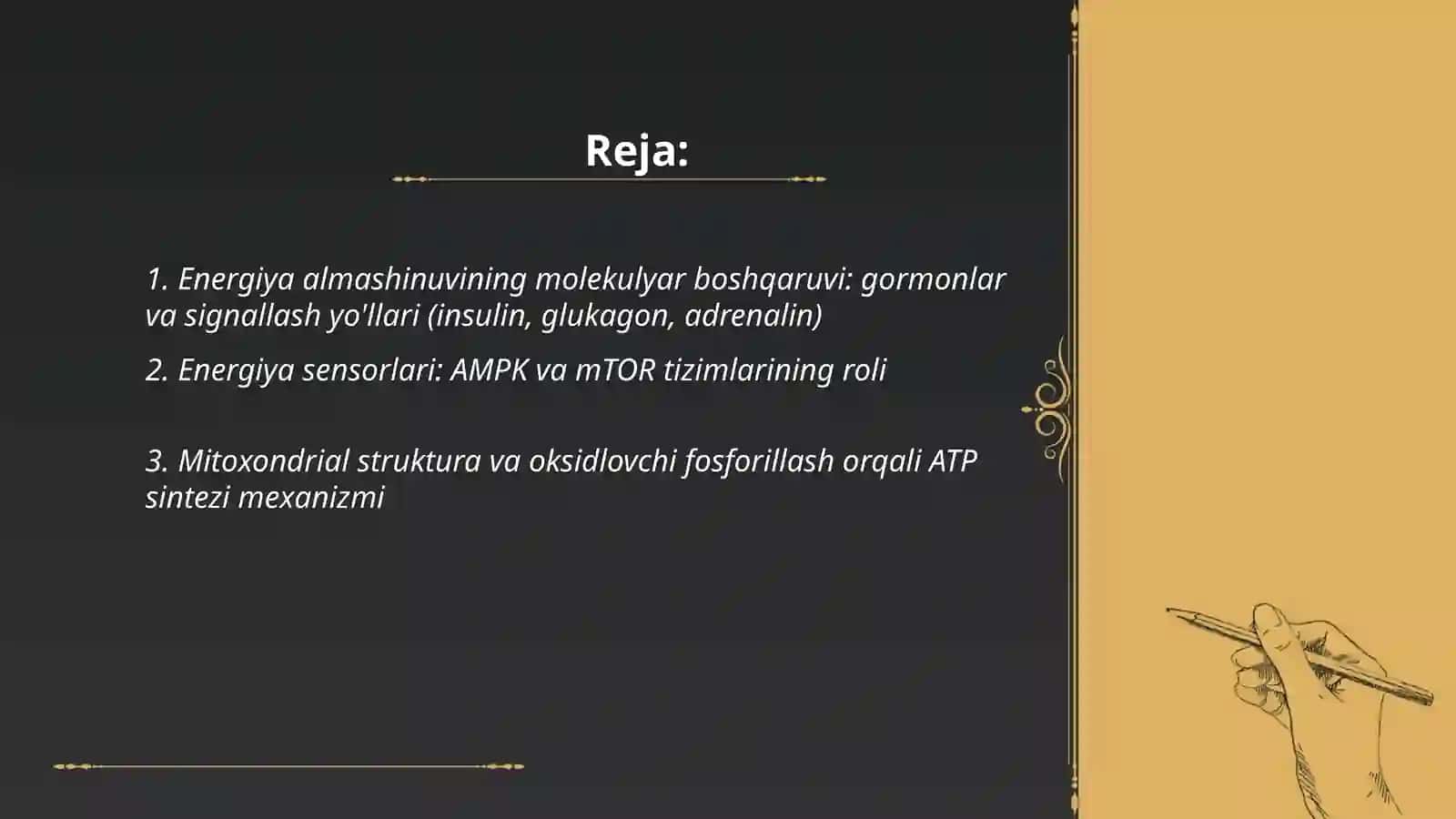 Reja:

1. Energiya almashinuvining molekulyar boshqaruvi: gormonlar va signallash yo'llari (insulin, glukagon, adrenalin)

2. Energiya sensorlari: AMPK va mTOR tizimlarining roli

3. Mitoxondrial struktura va oksidlovchi fosforillash orqali ATP sintezi mexanizmi